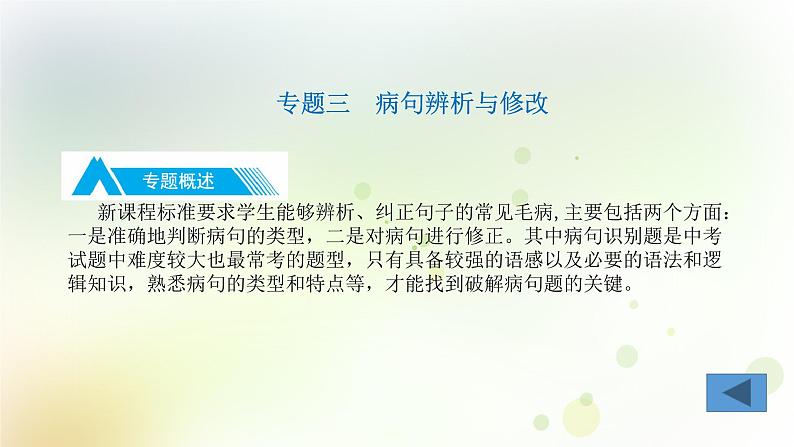 专题三　病句辨析与修改

专题概述

新课程标准要求学生能够辨析、纠正句子的常见毛病,主要包括两个方面：一是准确地判断病句的类型，二是对病句进行修正。其中病句识别题是中考试题中难度较大也最常考的题型，只有具备较强的语感以及必要的语法和逻辑知识，熟悉病句的类型和特点等，才能找到破解病句题的关键。